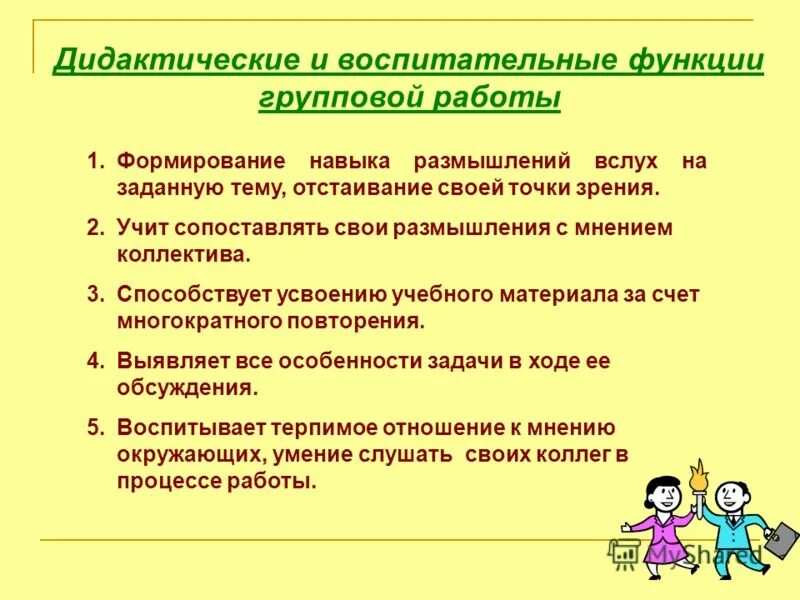 Дидактические и воспитательные функции групповой работы

1. Формирование навыка размышлений вслух на заданную тему, отстаивание своей точки зрения.

2. Учит сопоставлять свои размышления с мнением коллектива.

3. Способствует усвоению учебного материала за счет многократного повторения.

4. Выявляет все особенности задачи в ходе ее обсуждения.

5. Воспитывает терпимое отношение к мнению окружающих, умение слушать своих коллег в процессе работы.

MyShared